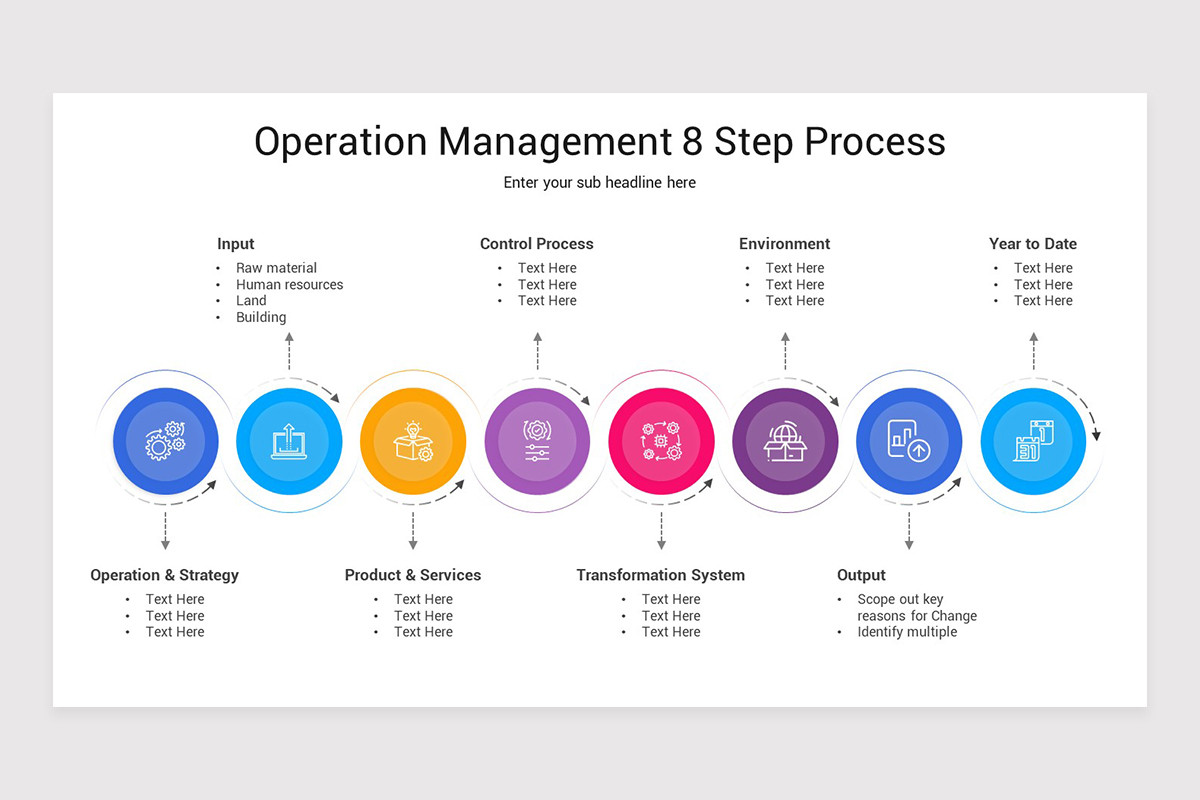 Operation Management 8 Step Process

Enter your sub headline here

Input
• Raw material
• Human resources
• Land
• Building

Control Process
• Text Here
• Text Here
• Text Here

Environment
• Text Here
• Text Here
• Text Here

Year to Date
• Text Here
• Text Here
• Text Here

Operation & Strategy
• Text Here
• Text Here
• Text Here

Product & Services
• Text Here
• Text Here
• Text Here

Transformation System
• Text Here
• Text Here
• Text Here

Output
• Scope out key reasons for Change
• Identify multiple